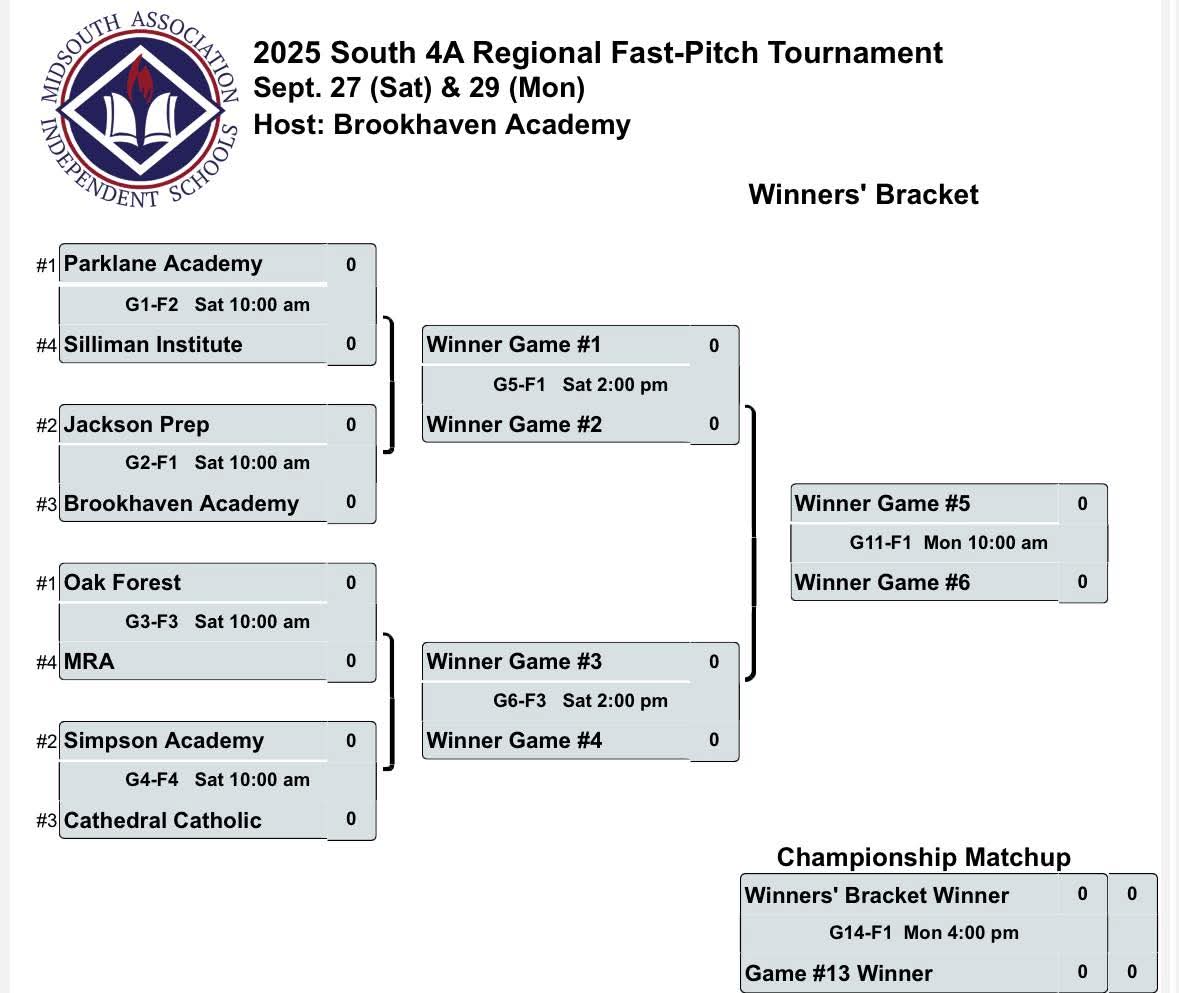 MIDSOUTH ASSOCIATION INDEPENDENT SCHOOLS

2025 South 4A Regional Fast-Pitch Tournament
Sept. 27 (Sat) & 29 (Mon)
Host: Brookhaven Academy

Winners' Bracket

#1 Parklane Academy 0
G1-F2 Sat 10:00 am
#4 Silliman Institute 0

#2 Jackson Prep 0
G2-F1 Sat 10:00 am
#3 Brookhaven Academy 0

#1 Oak Forest 0
G3-F3 Sat 10:00 am
#4 MRA 0

#2 Simpson Academy 0
G4-F4 Sat 10:00 am
#3 Cathedral Catholic 0

Winner Game #1 0
G5-F1 Sat 2:00 pm
Winner Game #2 0

Winner Game #3 0
G6-F3 Sat 2:00 pm
Winner Game #4 0

Winner Game #5 0
G11-F1 Mon 10:00 am
Winner Game #6 0

Championship Matchup
Winners' Bracket Winner 0 0
G14-F1 Mon 4:00 pm
Game #13 Winner 0 0